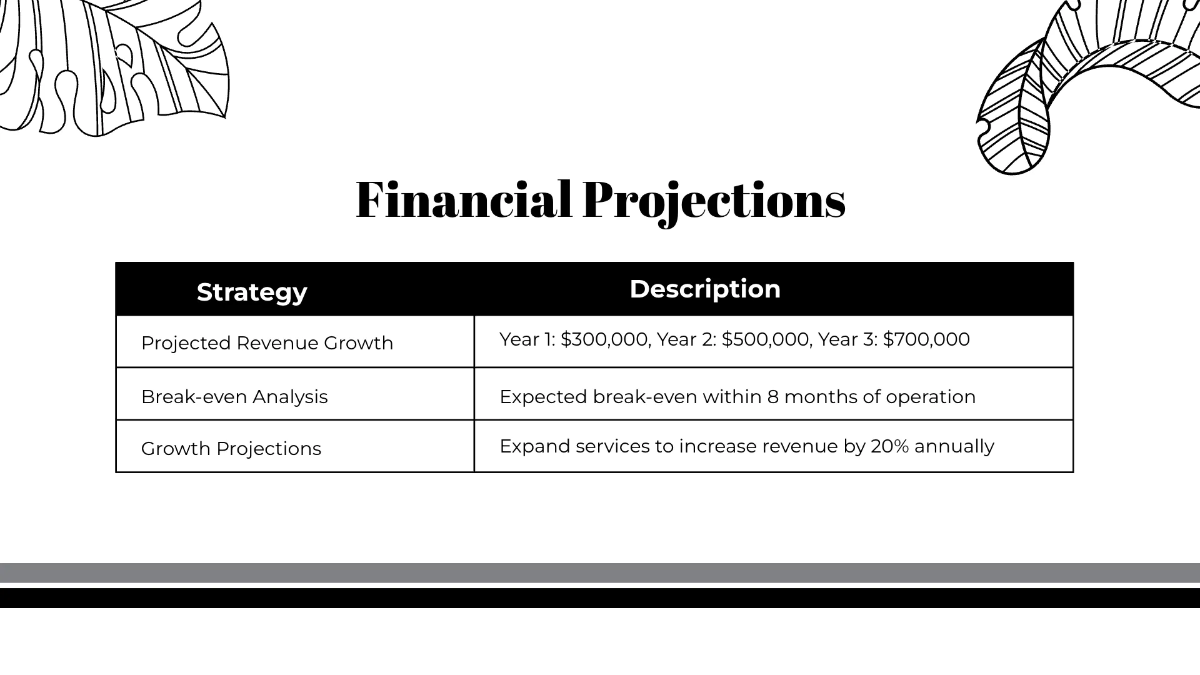 Financial Projections

| Strategy | Description |
|---|---|
| Projected Revenue Growth | Year 1: \$300,000, Year 2: \$500,000, Year 3: \$700,000 |
| Break-even Analysis | Expected break-even within 8 months of operation |
| Growth Projections | Expand services to increase revenue by 20% annually |